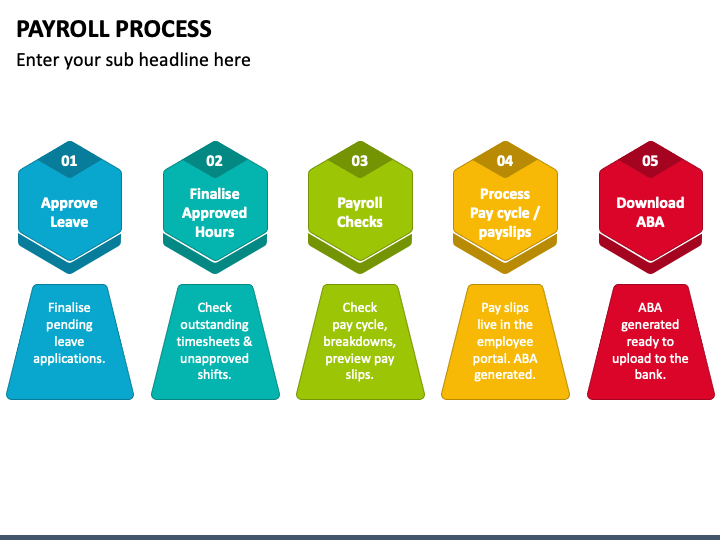 PAYROLL PROCESS

Enter your sub headline here

01

Approve Leave

Finalise pending leave applications.

02

Finalise Approved Hours

Check outstanding timesheets & unapproved shifts.

03

Payroll Checks

Check pay cycle, breakdowns, preview pay slips.

04

Process Pay cycle / payslips

Pay slips live in the employee portal. ABA generated.

05

Download ABA

ABA generated ready to upload to the bank.